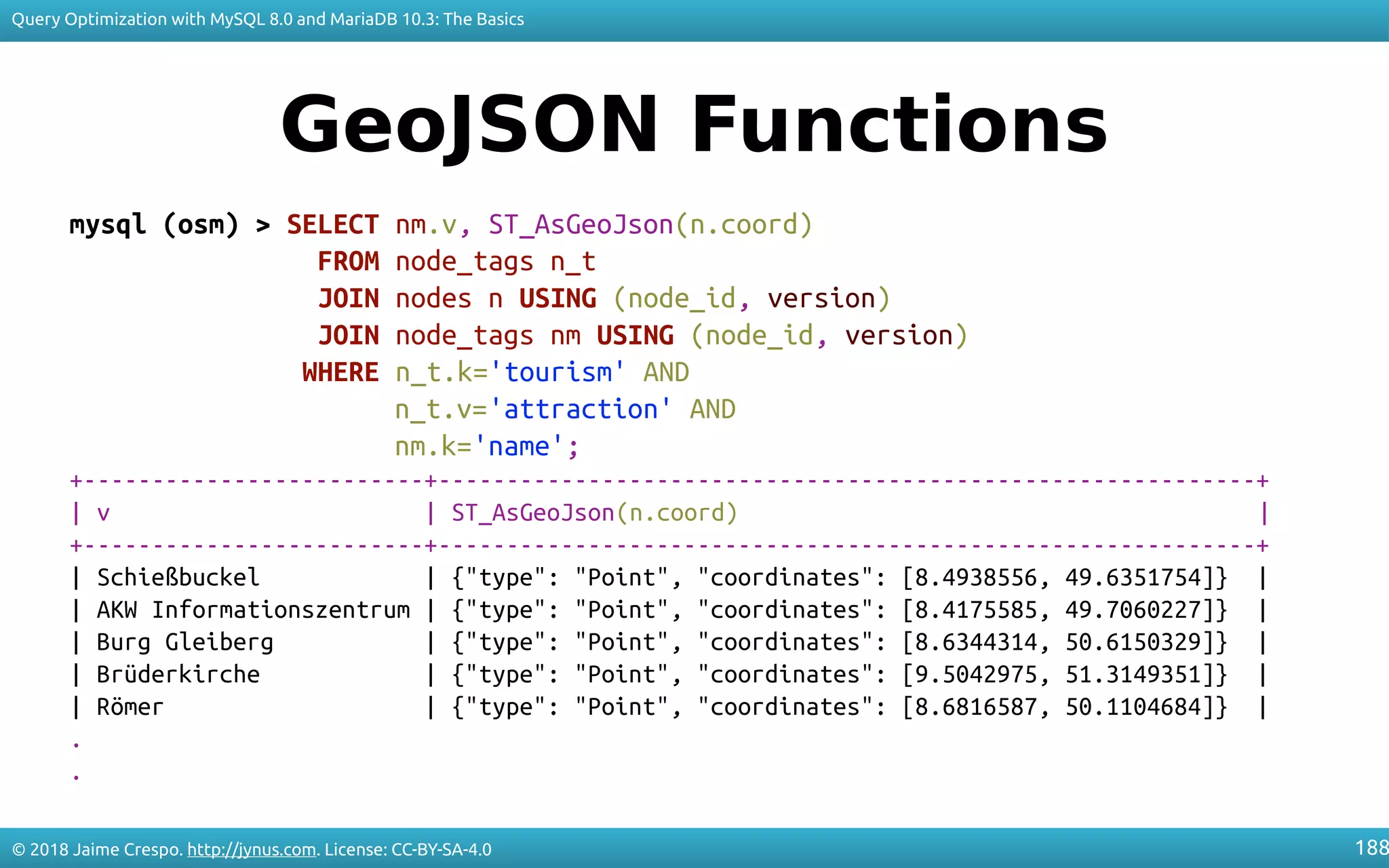 Query Optimization with MySQL 8.0 and MariaDB 10.3: The Basics

GeoJSON Functions

mysql (osm) > SELECT nm.v, ST_AsGeoJson(n.coord)
FROM node_tags n_t
JOIN nodes n USING (node_id, version)
JOIN node_tags nm USING (node_id, version)
WHERE n_t.k='tourism' AND
n_t.v='attraction' AND
nm.k='name';

| v | ST_AsGeoJson(n.coord) |
|---|---|
| Schießbuckel | {"type": "Point", "coordinates": [8.4938556, 49.6351754]} |
| AKW Informationszentrum | {"type": "Point", "coordinates": [8.4175585, 49.7060227]} |
| Burg Gleiberg | {"type": "Point", "coordinates": [8.6344314, 50.6150329]} |
| Brüderkirche | {"type": "Point", "coordinates": [9.5042975, 51.3149351]} |
| Römer | {"type": "Point", "coordinates": [8.6816587, 50.1104684]} |

.
.

© 2018 Jaime Crespo. http://jynus.com. License: CC-BY-SA-4.0

188